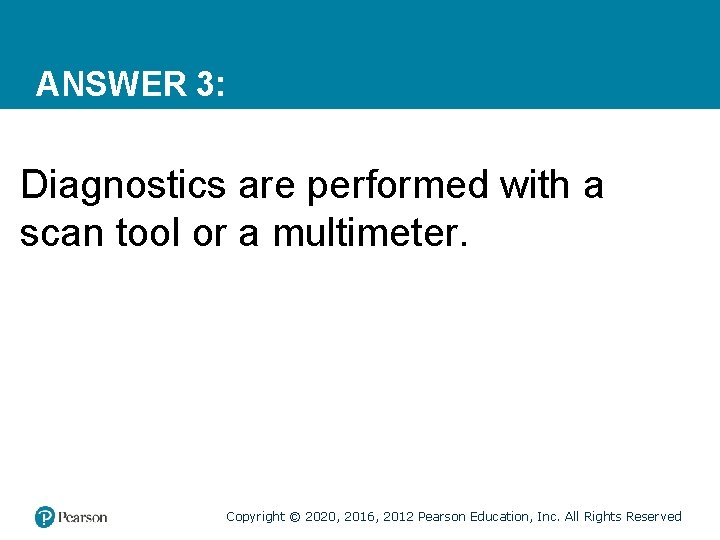 ANSWER 3:

Diagnostics are performed with a scan tool or a multimeter.

Pearson

Copyright © 2020, 2016, 2012 Pearson Education, Inc. All Rights Reserved